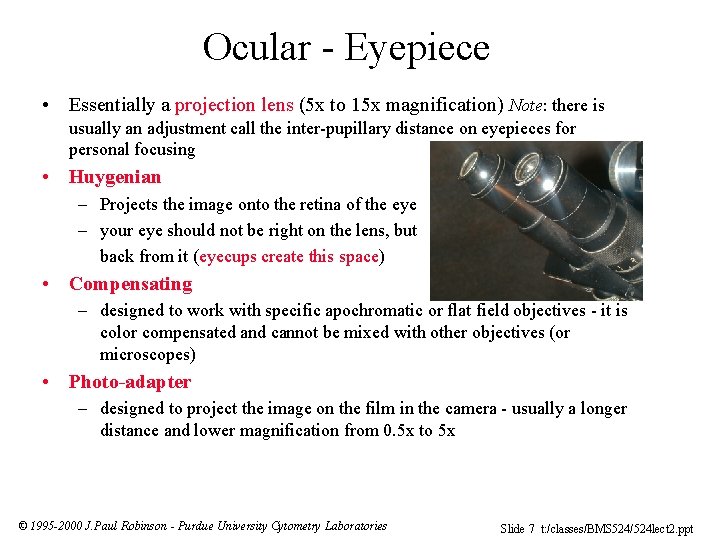 Ocular - Eyepiece

• Essentially a projection lens (5x to 15x magnification) Note: there is usually an adjustment call the inter-pupillary distance on eyepieces for personal focusing

• Huygenian
– Projects the image onto the retina of the eye
– your eye should not be right on the lens, but back from it (eyecups create this space)

• Compensating
– designed to work with specific apochromatic or flat field objectives - it is color compensated and cannot be mixed with other objectives (or microscopes)

• Photo-adapter
– designed to project the image on the film in the camera - usually a longer distance and lower magnification from 0.5x to 5x

© 1995-2000 J.Paul Robinson - Purdue University Cytometry Laboratories

Slide 7 t:/classes/BMS524/524lect2.ppt